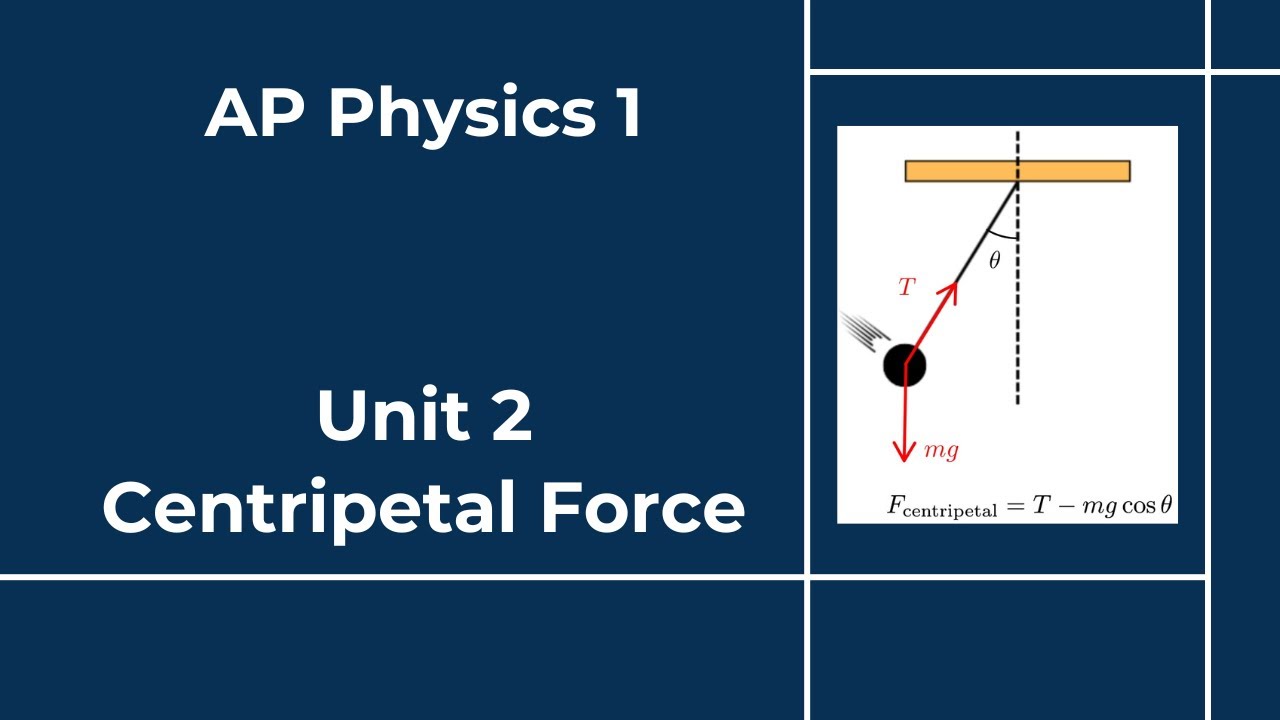 AP Physics 1

Unit 2
Centripetal Force

$\theta$

$T$

$mg$

$F_{\text{centripetal}} = T - mg\cos\theta$